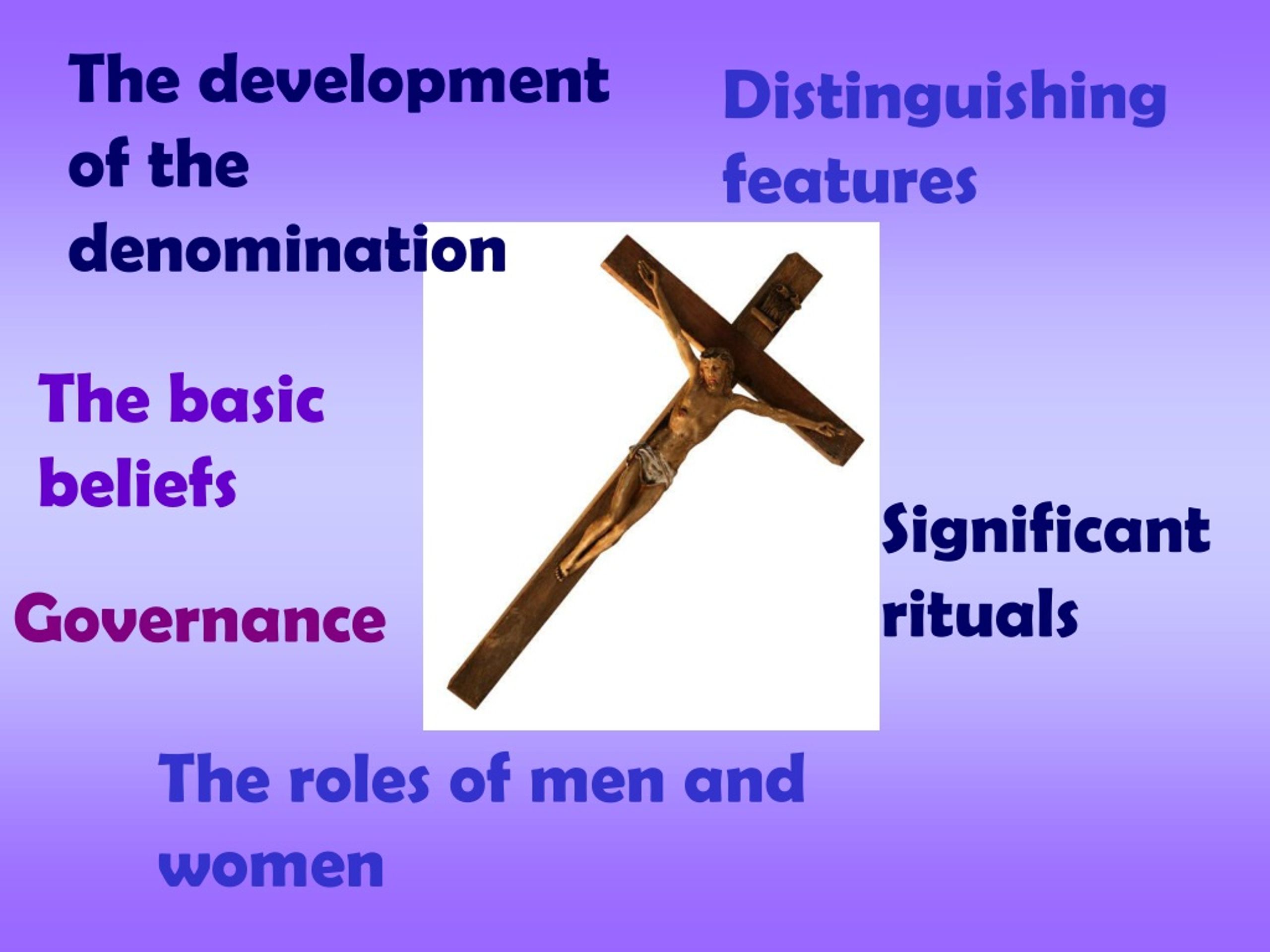 The development of the denomination

Distinguishing features

The basic beliefs

Governance

Significant rituals

The roles of men and women